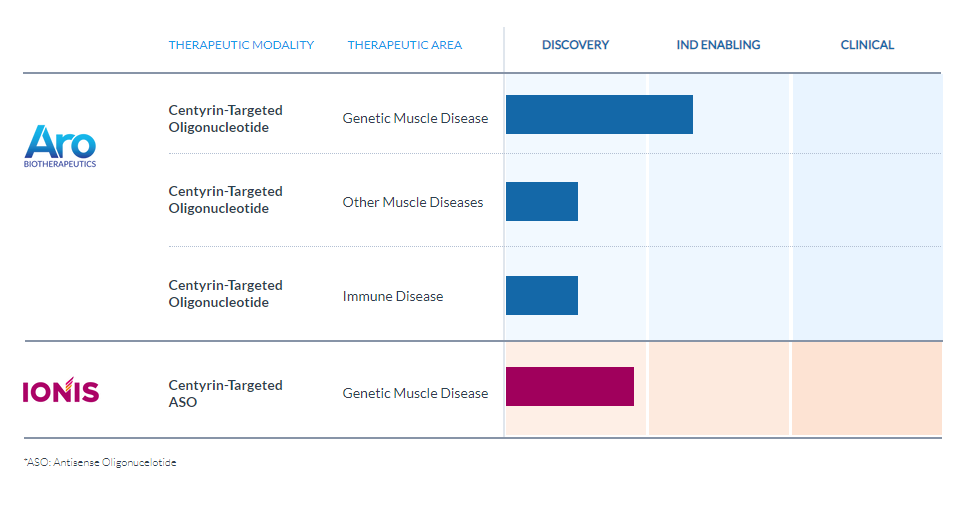 | | THERAPEUTIC MODALITY | THERAPEUTIC AREA | DISCOVERY | IND ENABLING | CLINICAL |
|---|---|---|---|---|---|
| Aro BIOTHERAPEUTICS | Centyrin-Targeted Oligonucleotide | Genetic Muscle Disease | | | |
| | Centyrin-Targeted Oligonucleotide | Other Muscle Diseases | | | |
| | Centyrin-Targeted Oligonucleotide | Immune Disease | | | |
| IONIS | Centyrin-Targeted ASO | Genetic Muscle Disease | | | |

*ASO: Antisense Oligonucelotide